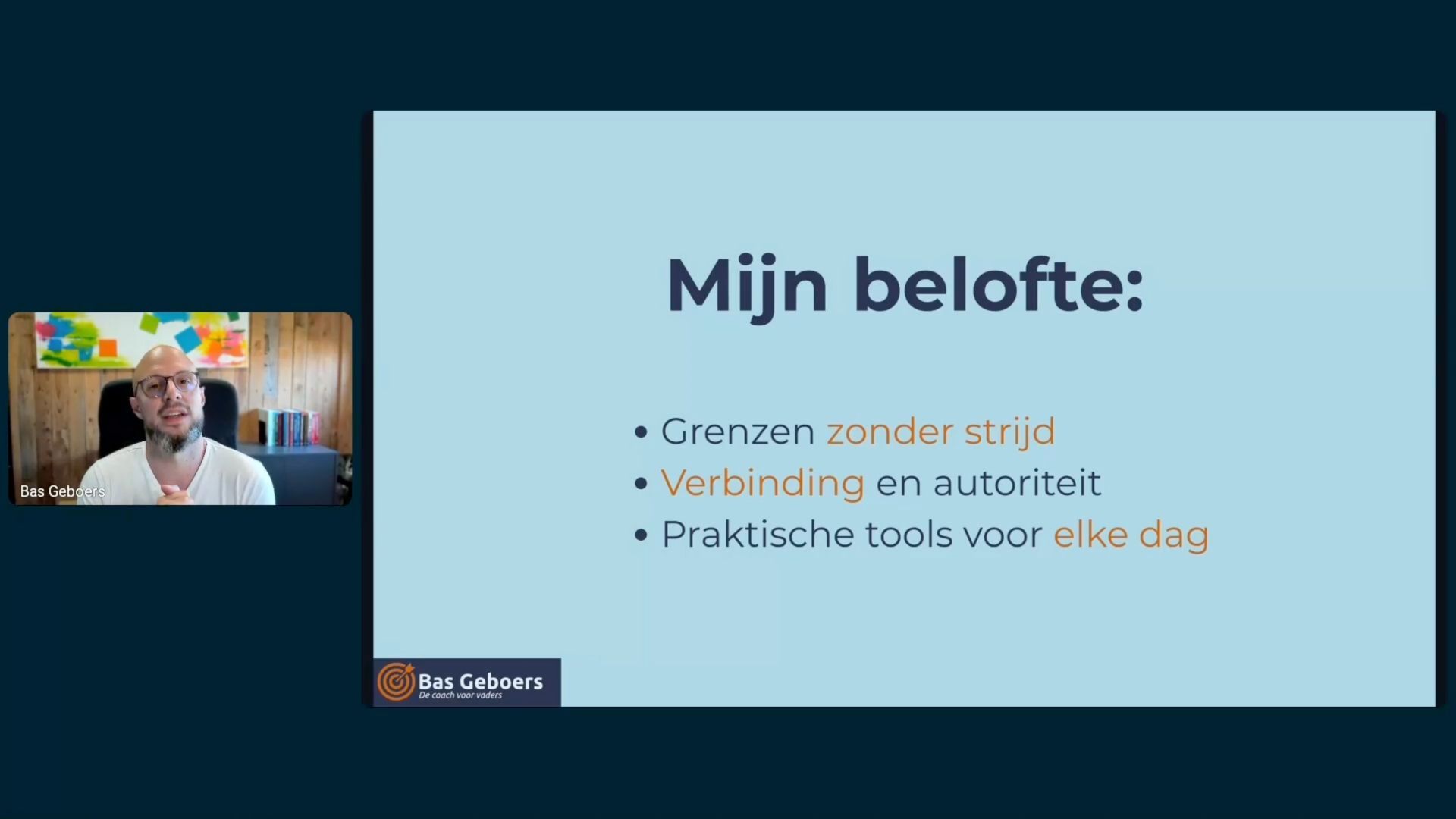 Bas Geboers

Mijn belofte:

• Grenzen zonder strijd
• Verbinding en autoriteit
• Praktische tools voor elke dag

Bas Geboers
De coach voor vaders